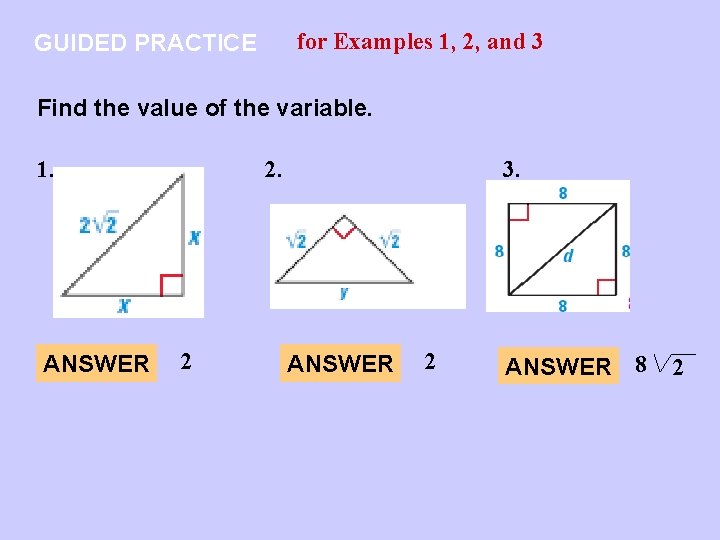 GUIDED PRACTICE for Examples 1, 2, and 3

Find the value of the variable.

1.

$2\sqrt{2}$

$x$

$x$

ANSWER 2

2.

$\sqrt{2}$ $\sqrt{2}$

$y$

ANSWER 2

3.

8

8 $d$ 8

8

ANSWER $8\sqrt{2}$